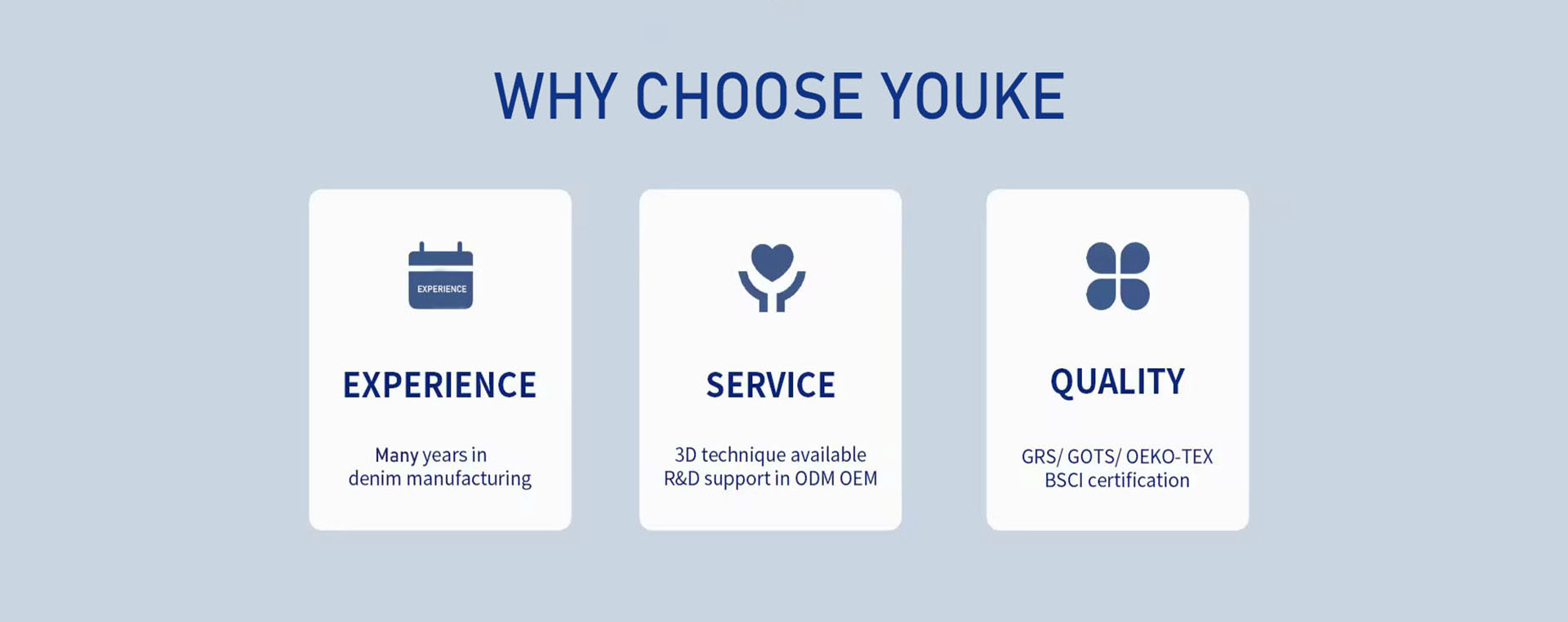 WHY CHOOSE YOUKE

EXPERIENCE

EXPERIENCE

Many years in denim manufacturing

SERVICE

3D technique available R&D support in ODM OEM

QUALITY

GRS/ GOTS/ OEKO-TEX BSCI certification